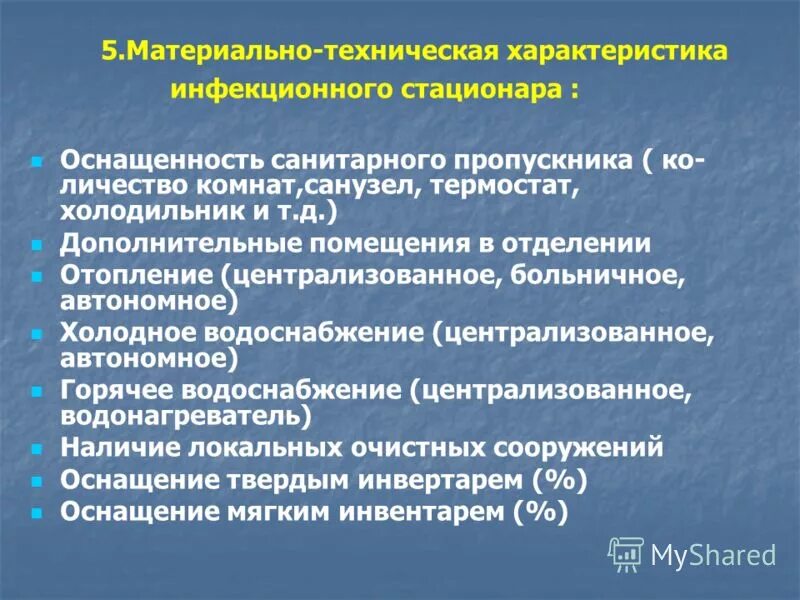 5.Материально-техническая характеристика инфекционного стационара :

Оснащенность санитарного пропускника ( количество комнат,санузел, термостат, холодильник и т.д.)
Дополнительные помещения в отделении
Отопление (централизованное, больничное, автономное)
Холодное водоснабжение (централизованное, автономное)
Горячее водоснабжение (централизованное, водонагреватель)
Наличие локальных очистных сооружений
Оснащение твердым инвертарем (%)
Оснащение мягким инвентарем (%)

MyShared